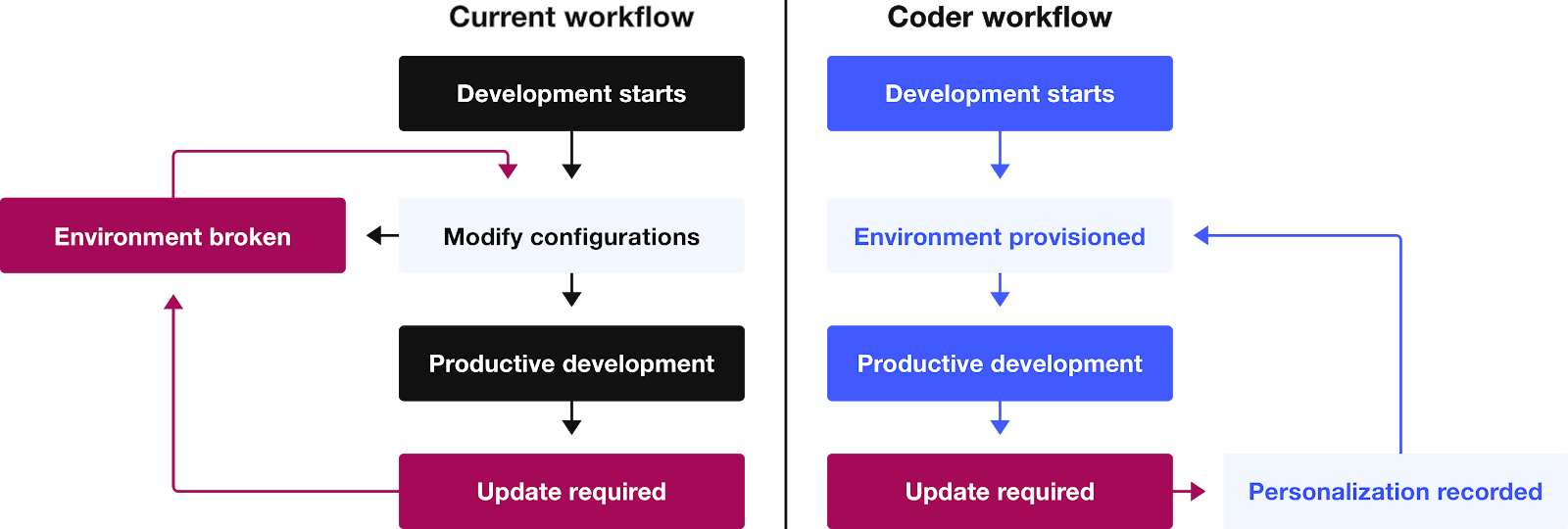 Current workflow

Development starts

Environment broken

Modify configurations

Productive development

Update required

Coder workflow

Development starts

Environment provisioned

Productive development

Update required

Personalization recorded